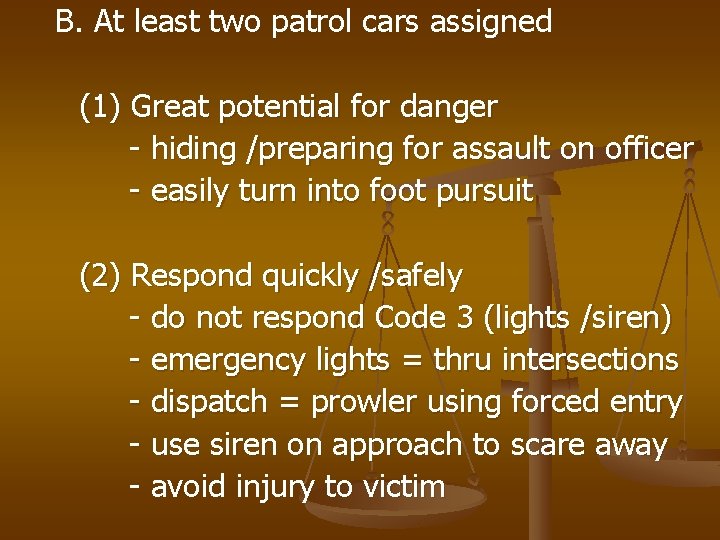 B. At least two patrol cars assigned

(1) Great potential for danger
- hiding /preparing for assault on officer
- easily turn into foot pursuit

(2) Respond quickly /safely
- do not respond Code 3 (lights /siren)
- emergency lights = thru intersections
- dispatch = prowler using forced entry
- use siren on approach to scare away
- avoid injury to victim